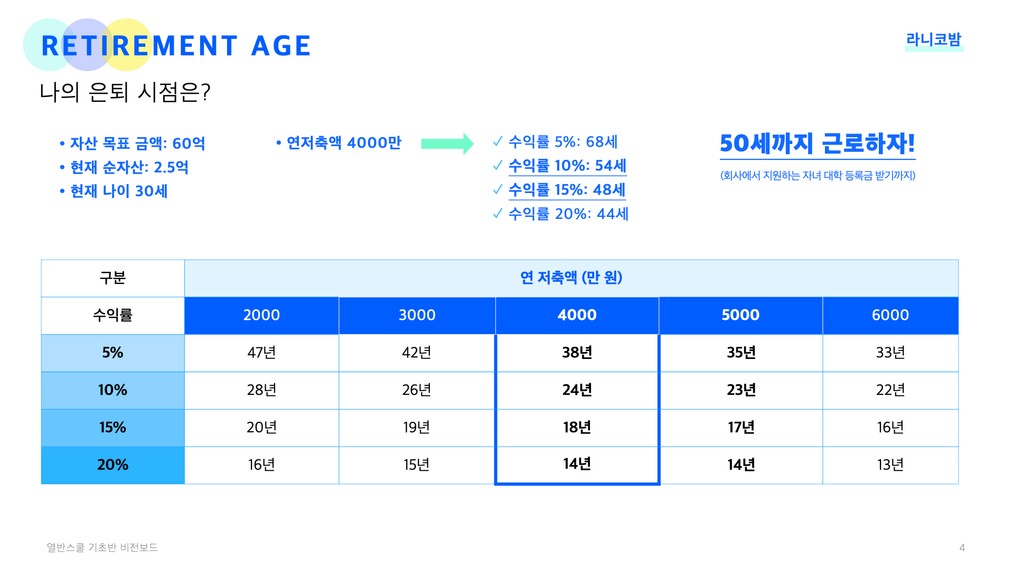 RETIREMENT AGE

라니코밤

나의 은퇴 시점은?

• 자산 목표 금액: 60억
• 현재 순자산: 2.5억
• 현재 나이 30세

• 연저축액 4000만

✓ 수익률 5%: 68세
✓ 수익률 10%: 54세
✓ 수익률 15%: 48세
✓ 수익률 20%: 44세

50세까지 근로하자!

(회사에서 지원하는 자녀 대학 등록금 받기까지)

| 구분 | 연 저축액 (만 원) | | | | |
|---|---|---|---|---|---|
| 수익률 | 2000 | 3000 | 4000 | 5000 | 6000 |
| 5% | 47년 | 42년 | 38년 | 35년 | 33년 |
| 10% | 28년 | 26년 | 24년 | 23년 | 22년 |
| 15% | 20년 | 19년 | 18년 | 17년 | 16년 |
| 20% | 16년 | 15년 | 14년 | 14년 | 13년 |

열반스쿨 기초반 비전보드

4